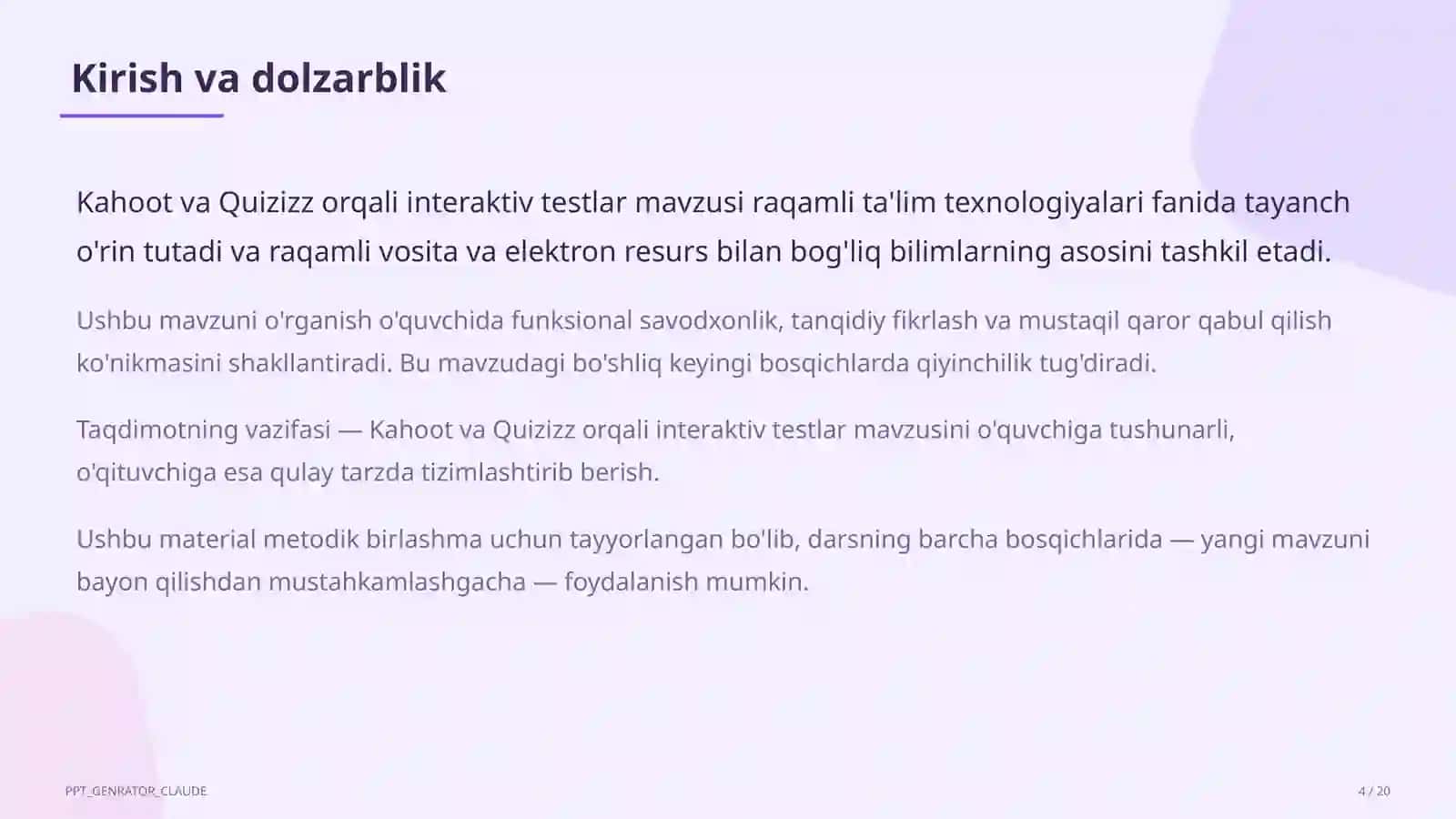 Kirish va dolzarblik

Kahoot va Quizizz orqali interaktiv testlar mavzusi raqamli ta'lim texnologiyalari fanida tayanch o'rin tutadi va raqamli vosita va elektron resurs bilan bog'liq bilimlarning asosini tashkil etadi.

Ushbu mavzuni o'rganish o'quvchida funksional savodxonlik, tanqidiy fikrlash va mustaqil qaror qabul qilish ko'nikmasini shakllantiradi. Bu mavzudagi bo'shliq keyingi bosqichlarda qiyinchilik tug'diradi.

Taqdimotning vazifasi — Kahoot va Quizizz orqali interaktiv testlar mavzusini o'quvchiga tushunarli, o'qituvchiga esa qulay tarzda tizimlashtirib berish.

Ushbu material metodik birlashma uchun tayyorlangan bo'lib, darsning barcha bosqichlarida — yangi mavzuni bayon qilishdan mustahkamlashgacha — foydalanish mumkin.

PPT_GENRATOR_CLAUDE

4 / 20